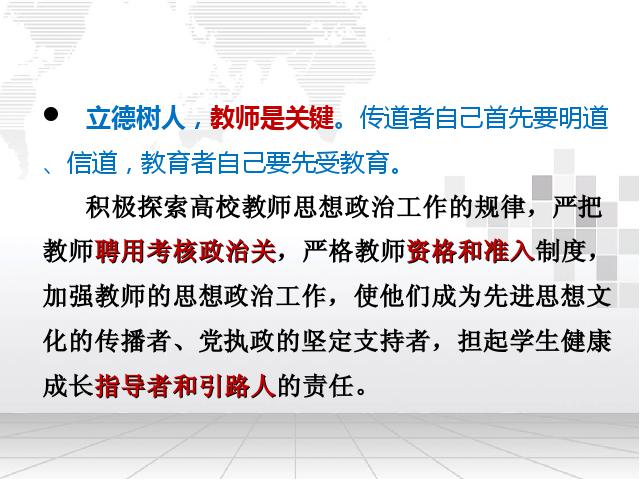 ● 立德树人，教师是关键。传道者自己首先要明道、信道，教育者自己要先受教育。

积极探索高校教师思想政治工作的规律，严把教师聘用考核政治关，严格教师资格和准入制度，加强教师的思想政治工作，使他们成为先进思想文化的传播者、党执政的坚定支持者，担起学生健康成长指导者和引路人的责任。